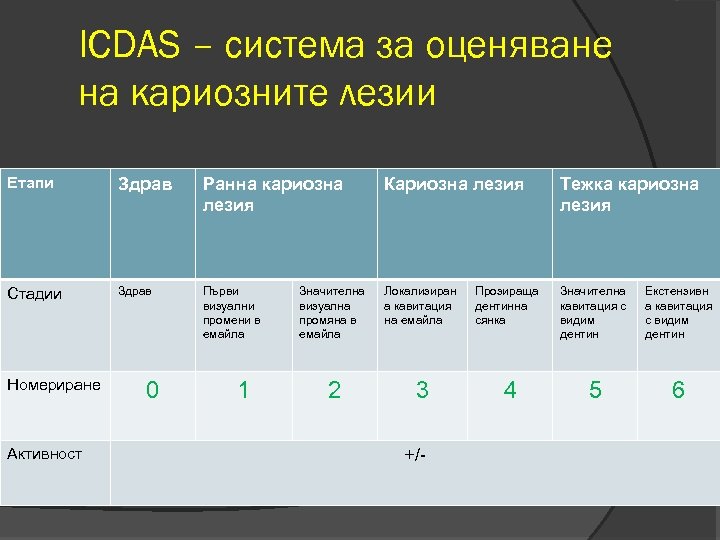 ICDAS – система за оценяване на кариозните лезии

| Етапи | Здрав | Ранна кариозна лезия | | Кариозна лезия | | Тежка кариозна лезия | |
|---|---|---|---|---|---|---|---|
| Стадии | Здрав | Първи визуални промени в емайла | Значителна визуална промяна в емайла | Локализирана кавитация на емайла | Прозираща дентинна сянка | Значителна кавитация с видим дентин | Екстензивна кавитация с видим дентин |
| Номериране | 0 | 1 | 2 | 3 | 4 | 5 | 6 |
| Активност | +/- | | | | | | |